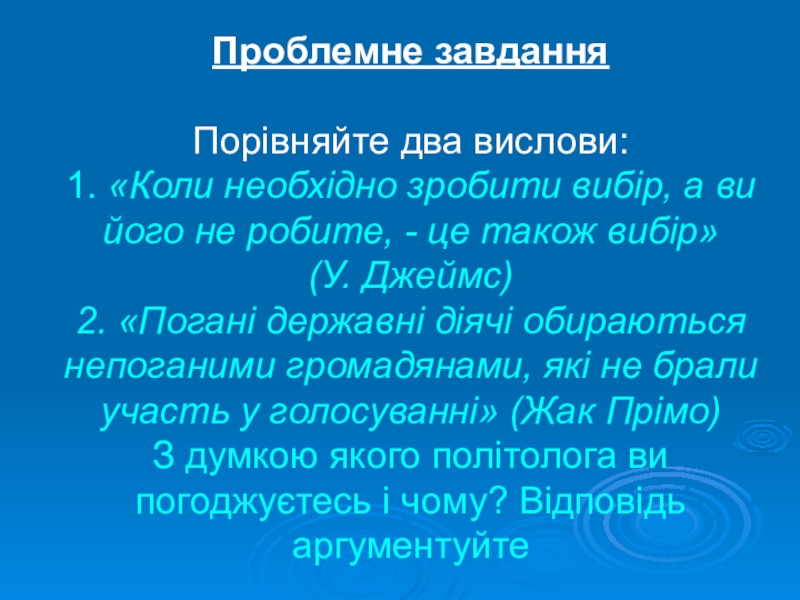 Проблемне завдання

Порівняйте два вислови:
1. «Коли необхідно зробити вибір, а ви його не робите, - це також вибір» (У. Джеймс)
2. «Погані державні діячі обираються непоганими громадянами, які не брали участь у голосуванні» (Жак Прімо)
З думкою якого політолога ви погоджуєтесь і чому? Відповідь аргументуйте